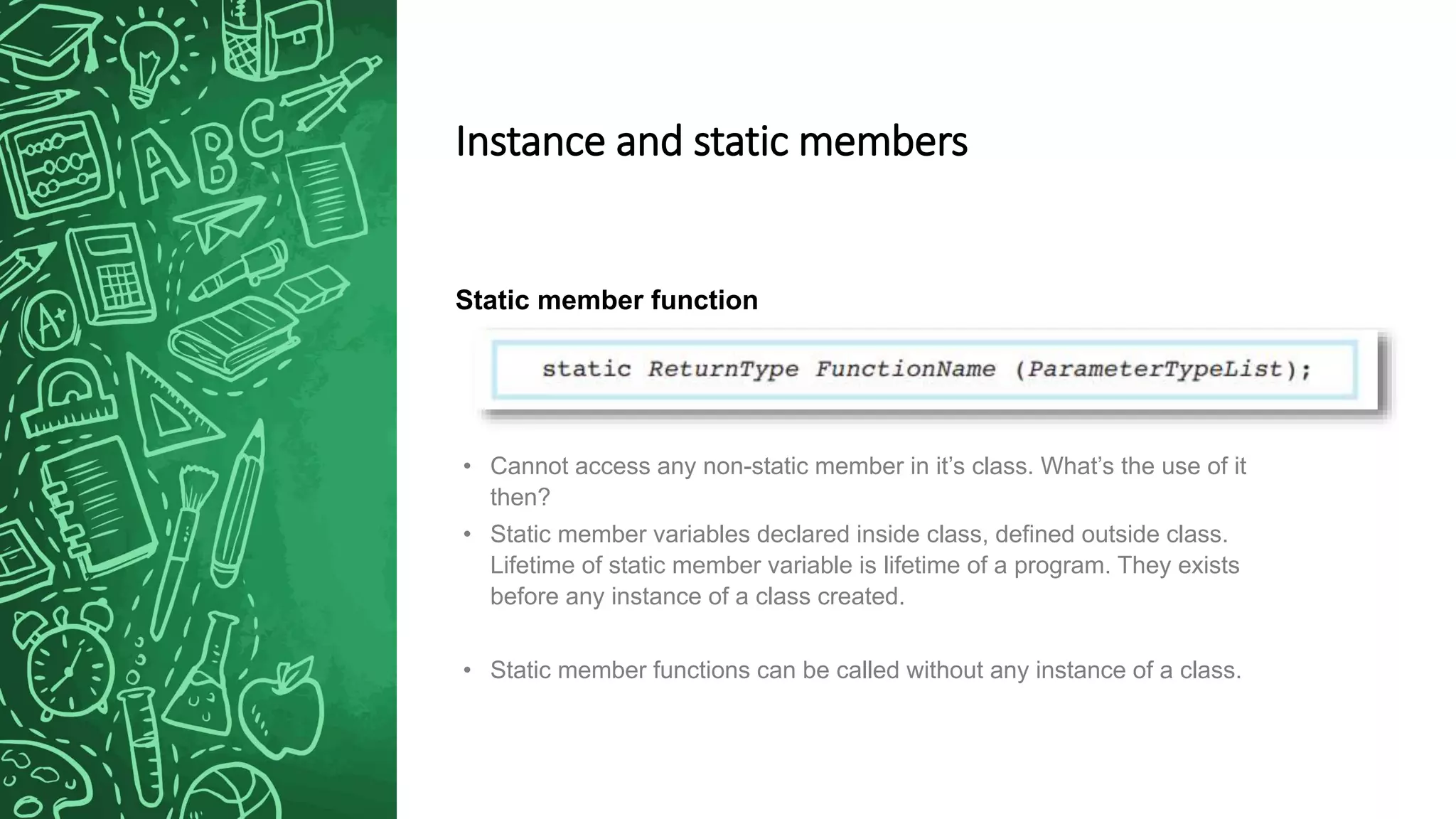 ABC

A+

Instance and static members

Static member function

static ReturnType FunctionName (ParameterTypeList);

• Cannot access any non-static member in it's class. What's the use of it then?

• Static member variables declared inside class, defined outside class. Lifetime of static member variable is lifetime of a program. They exists before any instance of a class created.

• Static member functions can be called without any instance of a class.